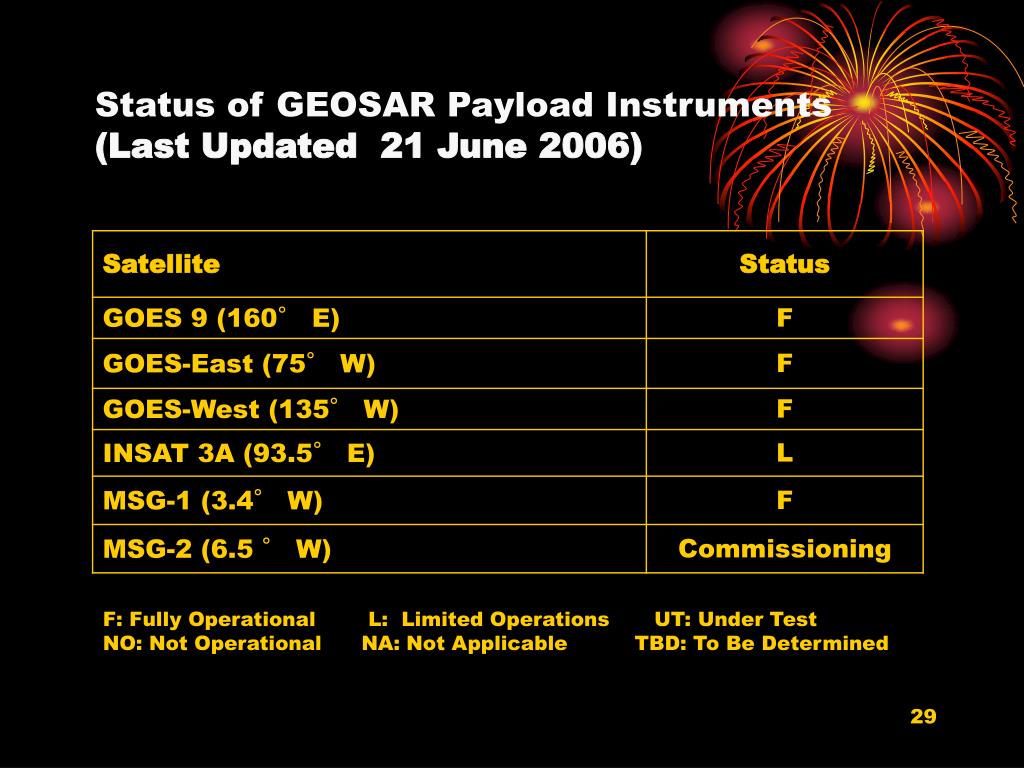 Status of GEOSAR Payload Instruments
(Last Updated 21 June 2006)

| Satellite | Status |
|---|---|
| GOES 9 (160° E) | F |
| GOES-East (75° W) | F |
| GOES-West (135° W) | F |
| INSAT 3A (93.5° E) | L |
| MSG-1 (3.4° W) | F |
| MSG-2 (6.5 ° W) | Commissioning |

F: Fully Operational L: Limited Operations UT: Under Test
NO: Not Operational NA: Not Applicable TBD: To Be Determined

29